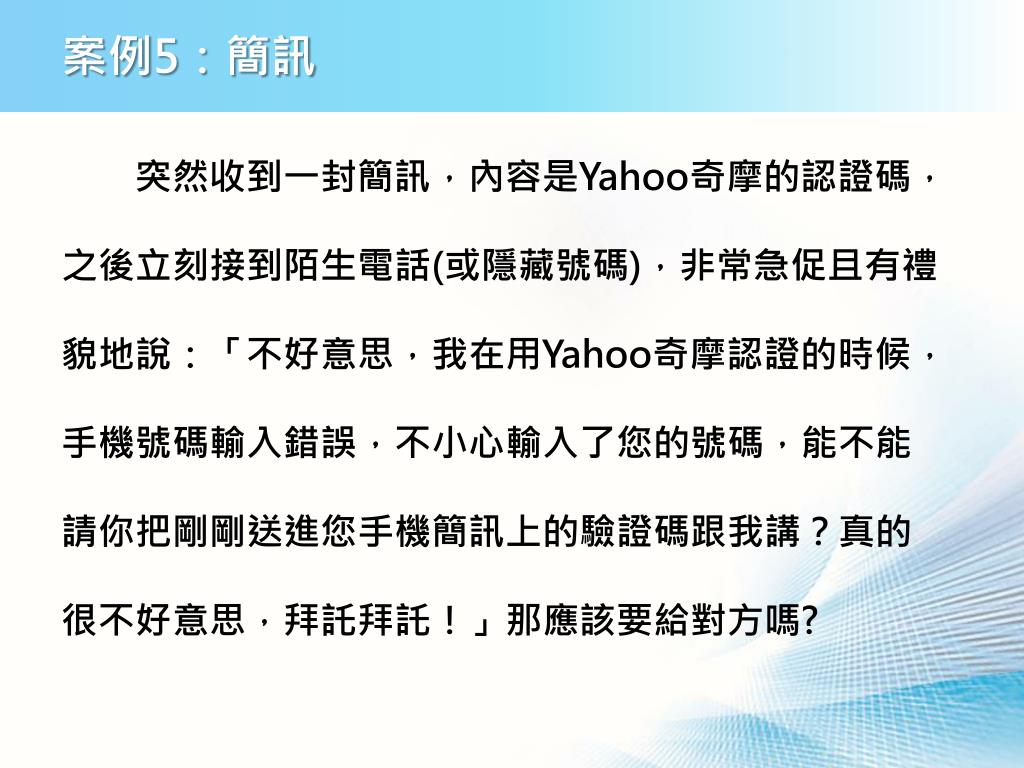 案例5：簡訊

突然收到一封簡訊，內容是Yahoo奇摩的認證碼，之後立刻接到陌生電話(或隱藏號碼)，非常急促且有禮貌地說：「不好意思，我在用Yahoo奇摩認證的時候，手機號碼輸入錯誤，不小心輸入了您的號碼，能不能請你把剛剛送進您手機簡訊上的驗證碼跟我講？真的很不好意思，拜託拜託！」那應該要給對方嗎?